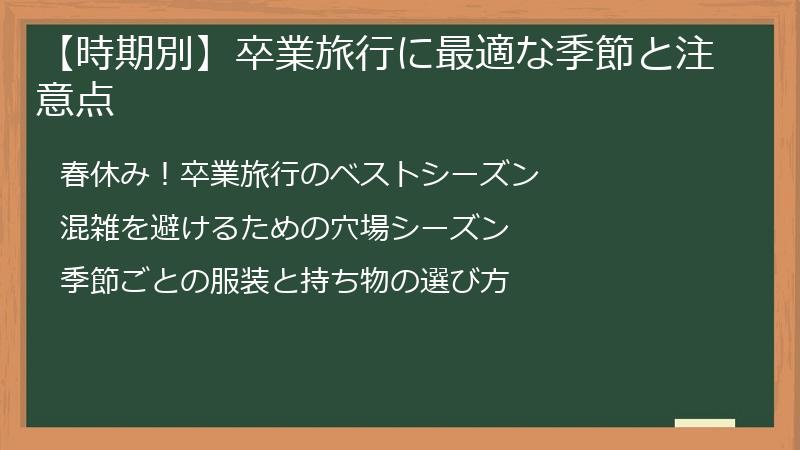 【時期別】卒業旅行に最適な季節と注意点

春休み！卒業旅行のベストシーズン

混雑を避けるための穴場シーズン

季節ごとの服装と持ち物の選び方